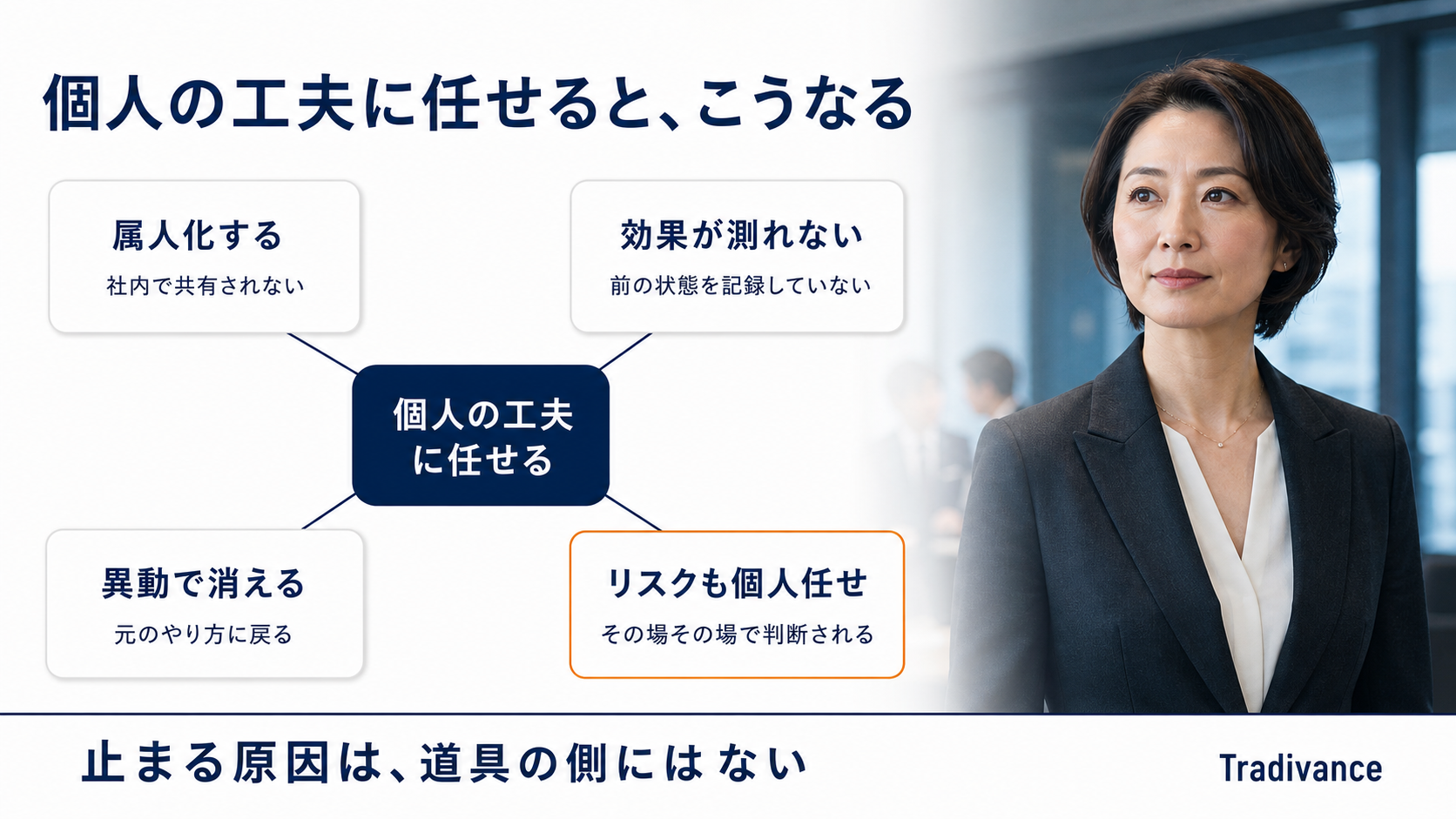 個人の工夫に任せると、こうなる

属人化する

社内で共有されない

効果が測れない

前の状態を記録していない

個人の工夫に任せる

異動で消える

元のやり方に戻る

リスクも個人任せ

その場その場で判断される

止まる原因は、道具の側にはない

Tradivance